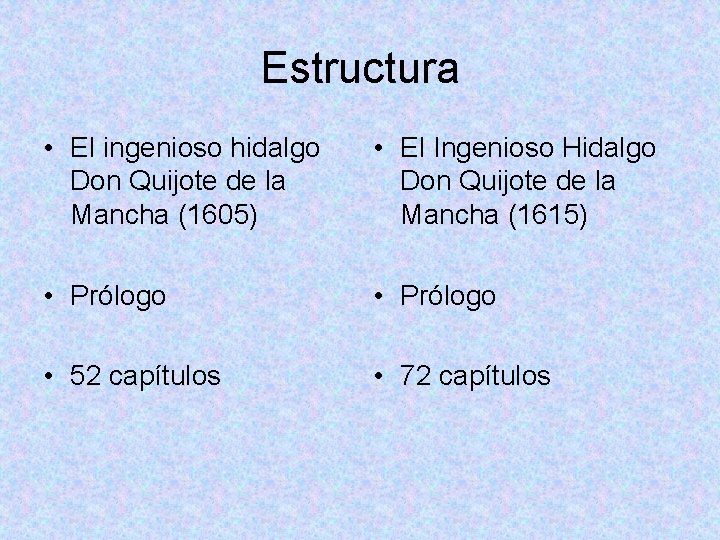 Estructura

• El ingenioso hidalgo Don Quijote de la Mancha (1605)

• Prólogo

• 52 capítulos

• El Ingenioso Hidalgo Don Quijote de la Mancha (1615)

• Prólogo

• 72 capítulos